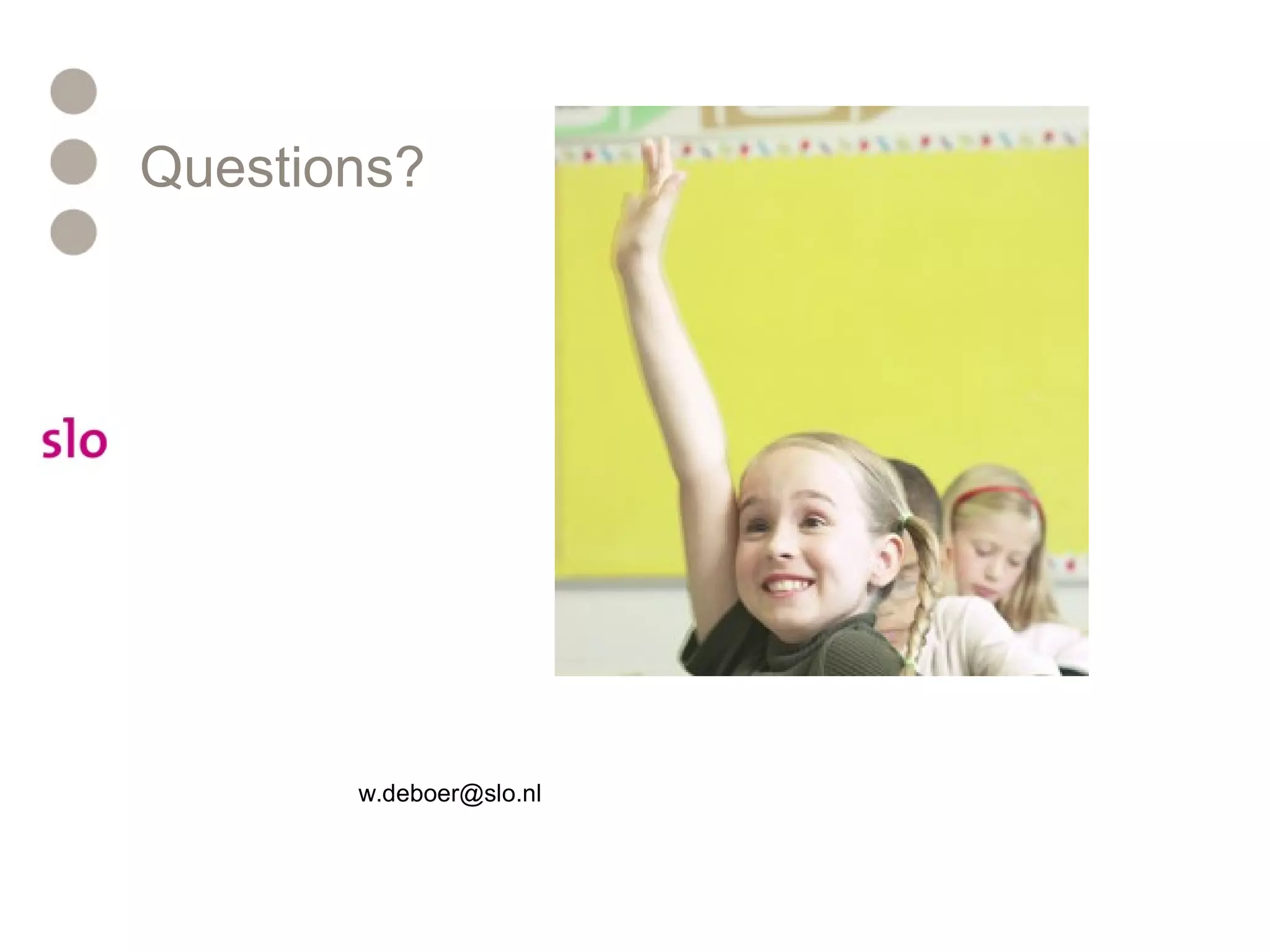 Questions?

slo

w.deboer@slo.nl